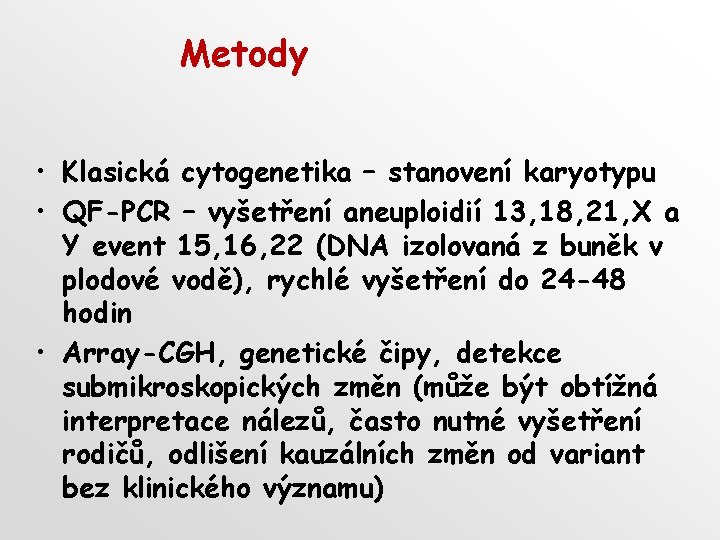 Metody

• Klasická cytogenetika – stanovení karyotypu
• QF-PCR – vyšetření aneuploidií 13,18,21,X a Y event 15,16,22 (DNA izolovaná z buněk v plodové vodě), rychlé vyšetření do 24-48 hodin
• Array-CGH, genetické čipy, detekce submikroskopických změn (může být obtížná interpretace nálezů, často nutné vyšetření rodičů, odlišení kauzálních změn od variant bez klinického významu)